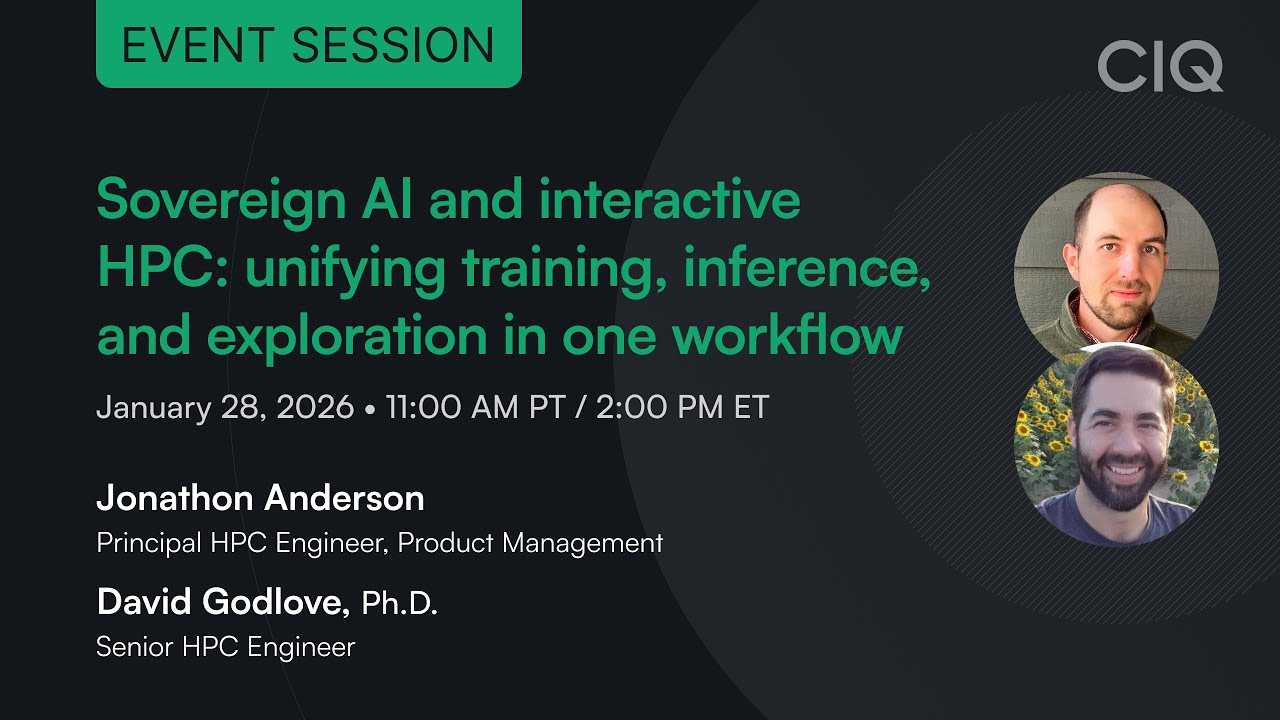 EVENT SESSION

CIQ

Sovereign AI and interactive HPC: unifying training, inference, and exploration in one workflow

January 28, 2026 • 11:00 AM PT / 2:00 PM ET

Jonathon Anderson
Principal HPC Engineer, Product Management

David Godlove, Ph.D.
Senior HPC Engineer